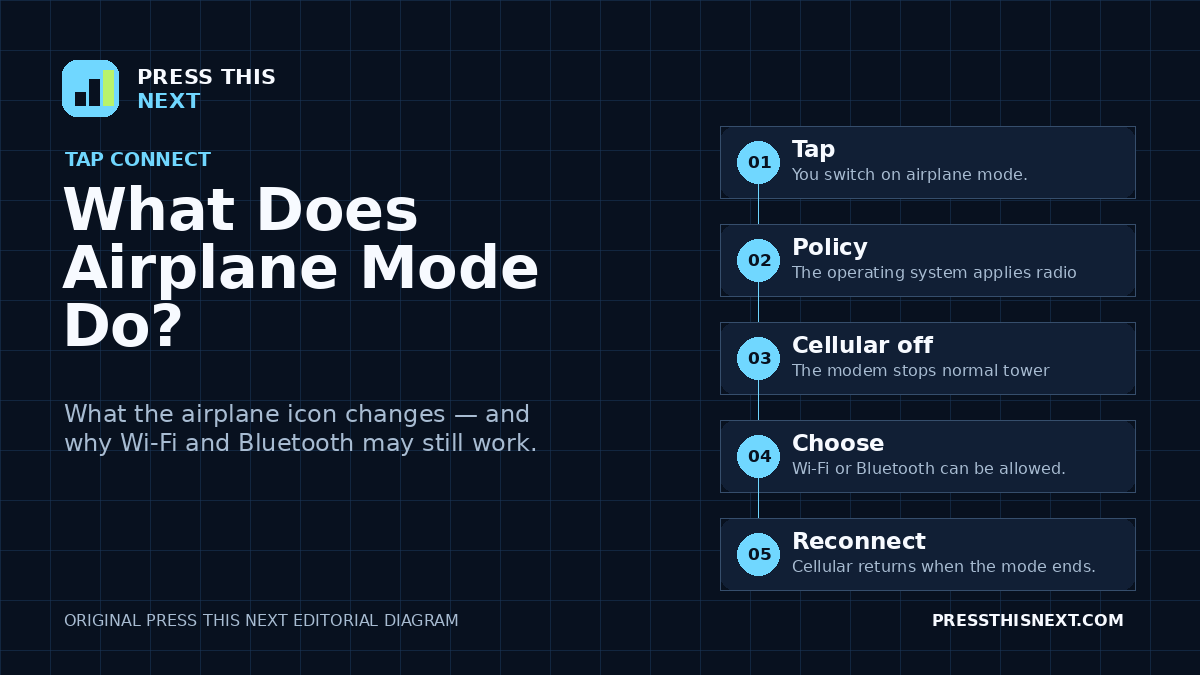 PRESS THIS
NEXT

TAP CONNECT

What Does Airplane Mode Do?

What the airplane icon changes — and why Wi-Fi and Bluetooth may still work.

01 Tap
You switch on airplane mode.

02 Policy
The operating system applies radio

03 Cellular off
The modem stops normal tower

04 Choose
Wi-Fi or Bluetooth can be allowed.

05 Reconnect
Cellular returns when the mode ends.

ORIGINAL PRESS THIS NEXT EDITORIAL DIAGRAM

PRESSTHISNEXT.COM